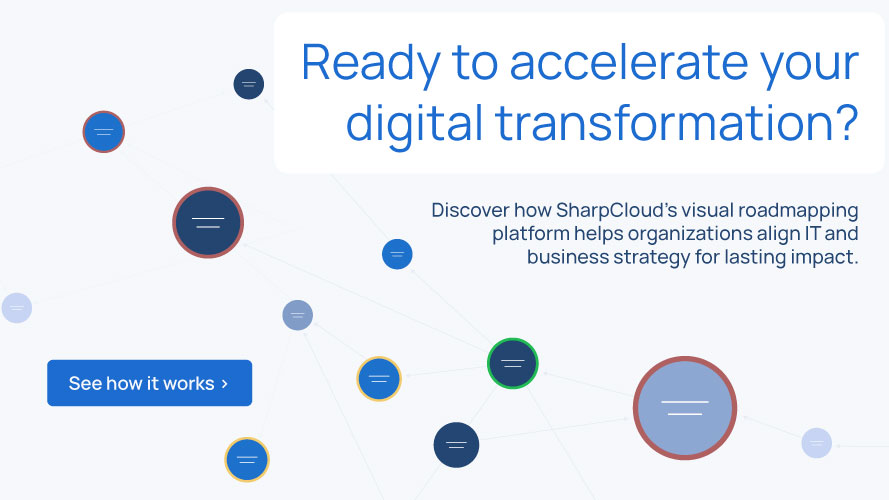 Ready to accelerate your digital transformation?

Discover how SharpCloud's visual roadmapping platform helps organizations align IT and business strategy for lasting impact.

See how it works ›